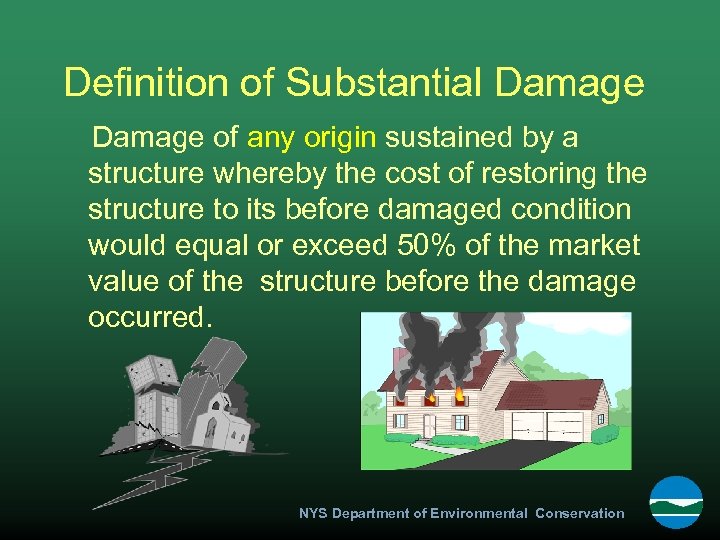 Definition of Substantial Damage

Damage of any origin sustained by a structure whereby the cost of restoring the structure to its before damaged condition would equal or exceed 50% of the market value of the structure before the damage occurred.

NYS Department of Environmental Conservation